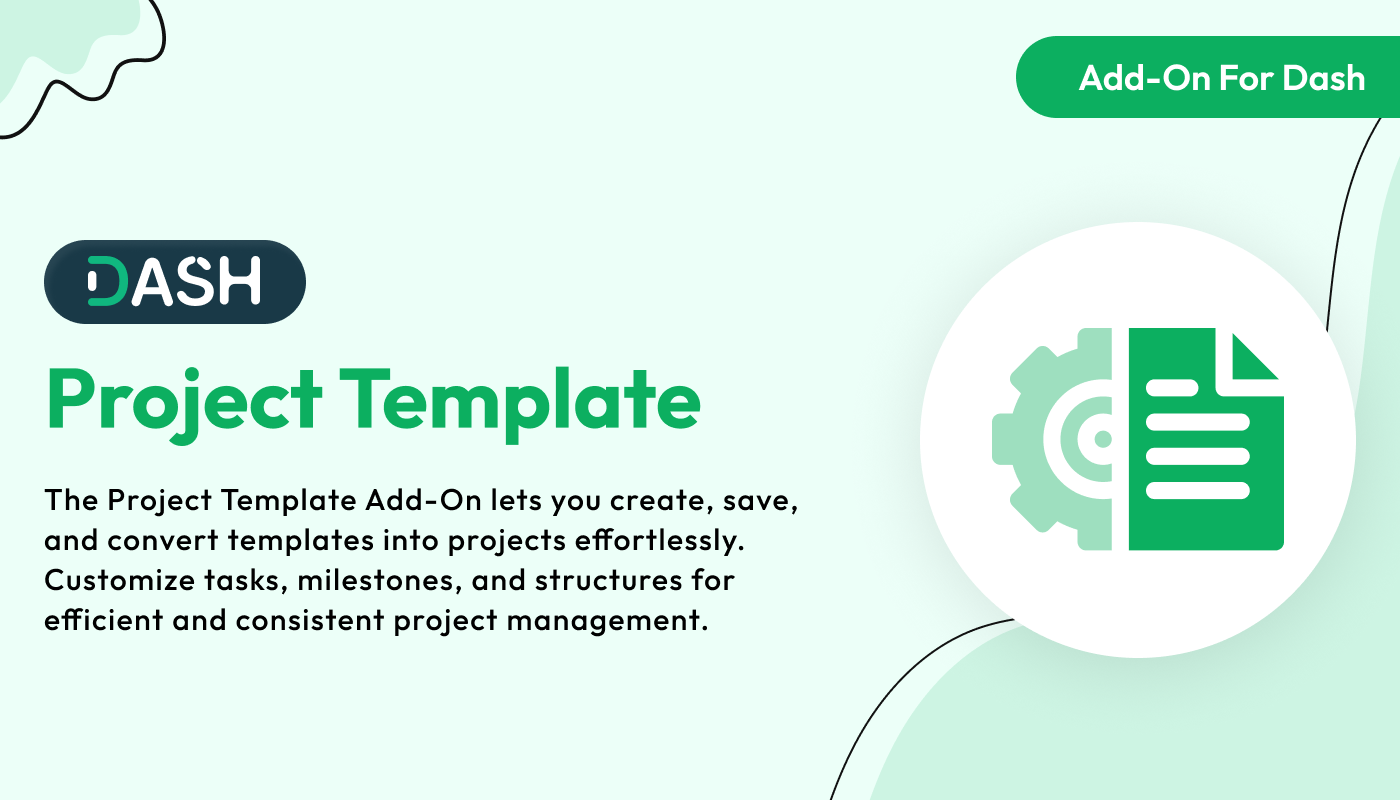 Add-On For Dash

DASH

Project Template

The Project Template Add-On lets you create, save, and convert templates into projects effortlessly. Customize tasks, milestones, and structures for efficient and consistent project management.